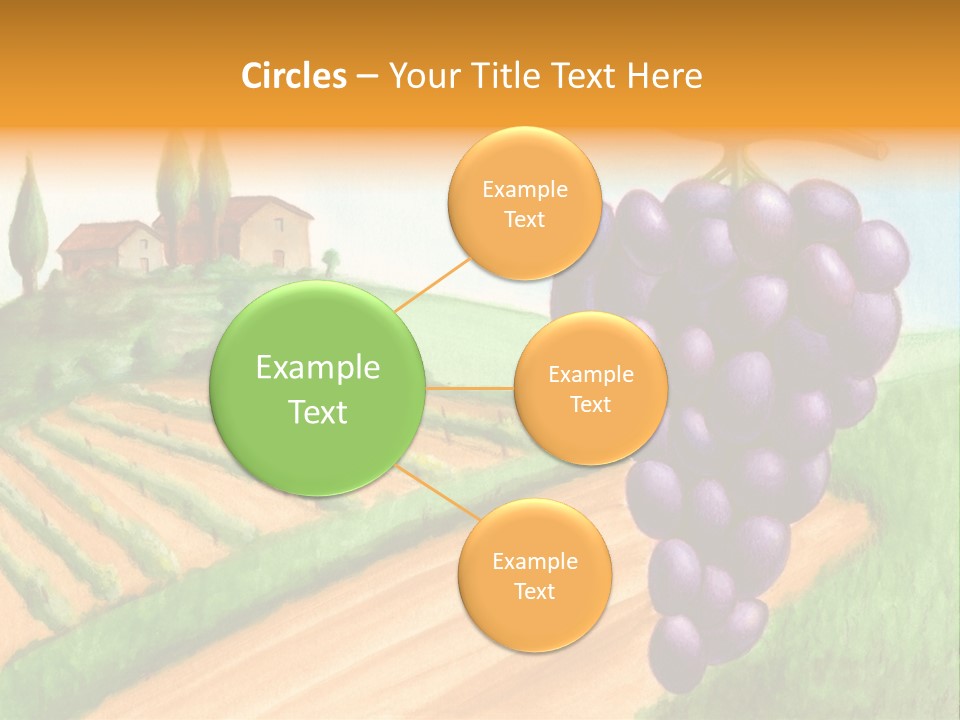 Circles – Your Title Text Here

Example Text

Example Text

Example Text

Example Text